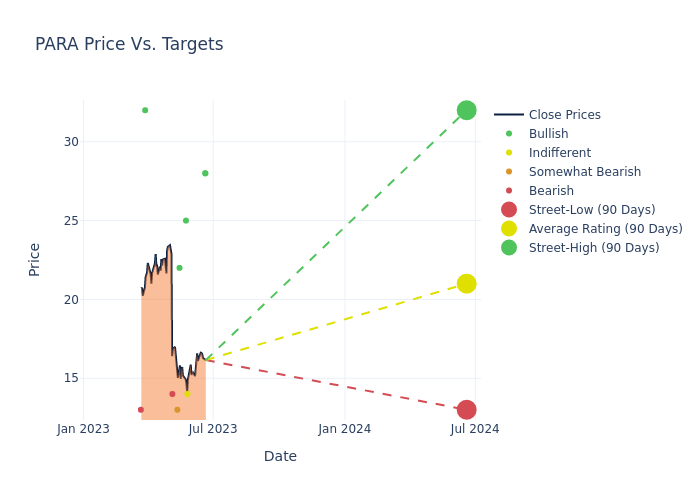 PARA Price Vs. Targets

Price

30
25
20
15

Jan 2023
Jul 2023
Jan 2024
Jul 2024

Date

Close Prices
Bullish
Indifferent
Somewhat Bearish
Bearish
Street-Low (90 Days)
Average Rating (90 Days)
Street-High (90 Days)